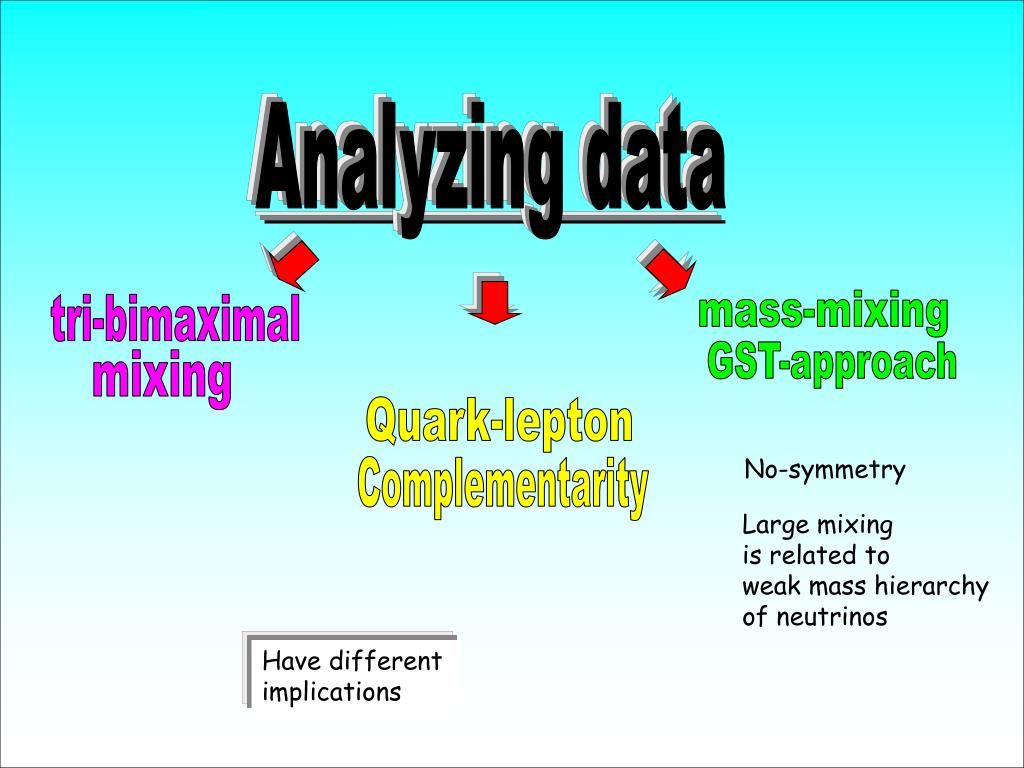 Analyzing data

tri-bimaximal mixing

Quark-lepton Complementarity

mass-mixing GST-approach

No-symmetry

Large mixing is related to weak mass hierarchy of neutrinos

Have different implications